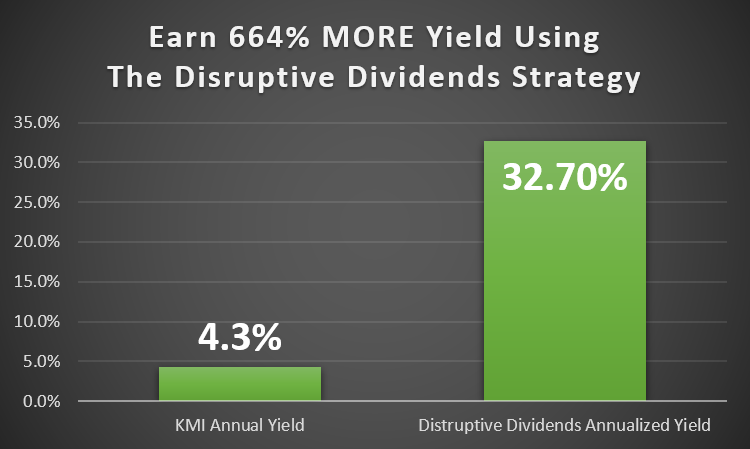 Earn 664% MORE Yield Using
The Disruptive Dividends Strategy

35.0%
30.0%
25.0%
20.0%
15.0%
10.0%
5.0%
0.0%

4.3%

32.70%

KMI Annual Yield

Distruptive Dividends Annualized Yield